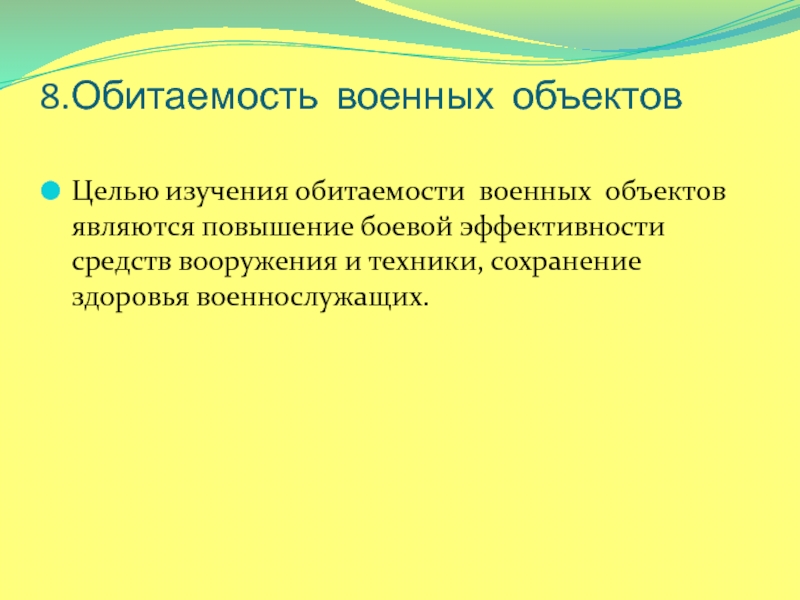 8.Обитаемость военных объектов

Целью изучения обитаемости военных объектов являются повышение боевой эффективности средств вооружения и техники, сохранение здоровья военнослужащих.